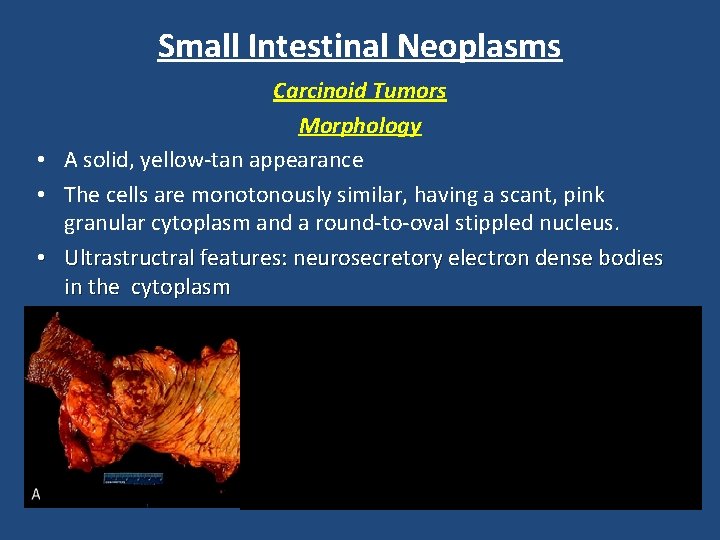 Small Intestinal Neoplasms

Carcinoid Tumors

Morphology

• A solid, yellow-tan appearance

• The cells are monotonously similar, having a scant, pink granular cytoplasm and a round-to-oval stippled nucleus.

• Ultrastructral features: neurosecretory electron dense bodies in the cytoplasm

A